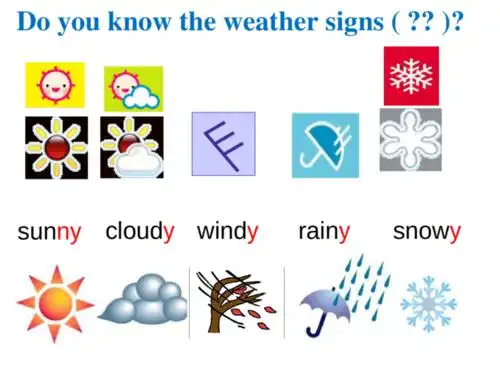 Do you know the weather signs ( ?? )?

sunny cloudy windy rainy snowy